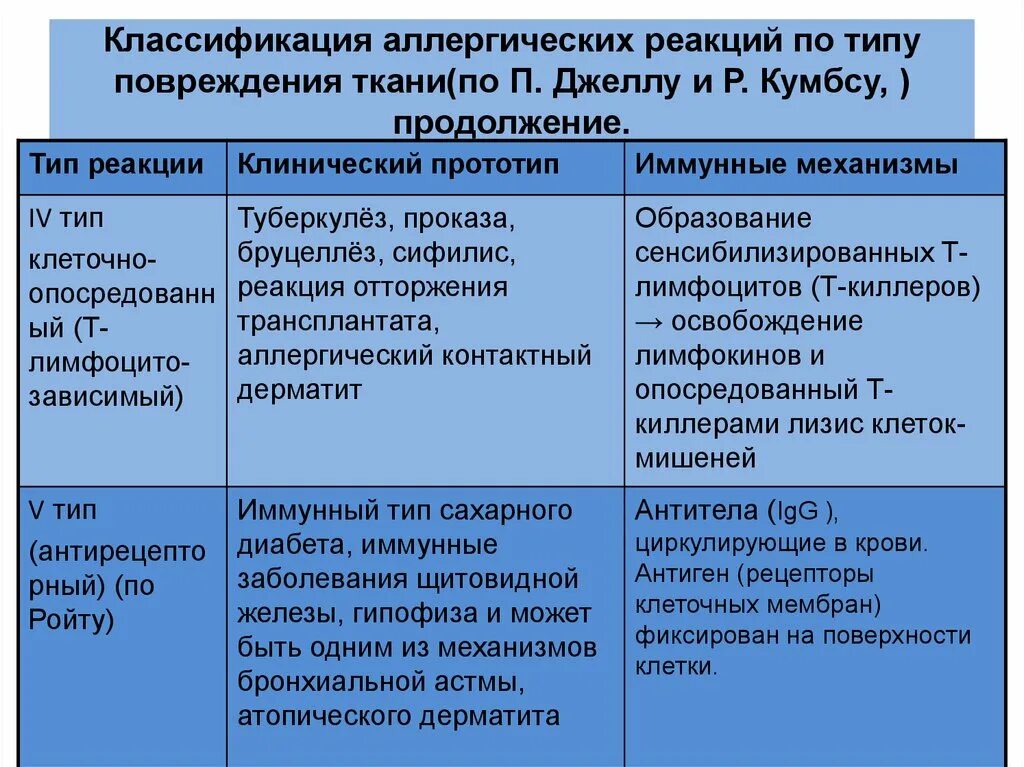 Классификация аллергических реакций по типу повреждения ткани(по П. Джеллу и Р. Кумбсу, ) продолжение.

| Тип реакции | Клинический прототип | Иммунные механизмы |
|---|---|---|
| IV тип клеточно-опосредованный (Т-лимфоцито-зависимый) | Туберкулёз, проказа, бруцеллёз, сифилис, реакция отторжения трансплантата, аллергический контактный дерматит | Образование сенсибилизированных Т-лимфоцитов (Т-киллеров) → освобождение лимфокинов и опосредованный Т-киллерами лизис клеток-мишеней |
| V тип (антирецепторный) (по Ройту) | Иммунный тип сахарного диабета, иммунные заболевания щитовидной железы, гипофиза и может быть одним из механизмов бронхиальной астмы, атопического дерматита | Антитела (IgG ), циркулирующие в крови. Антиген (рецепторы клеточных мембран) фиксирован на поверхности клетки. |